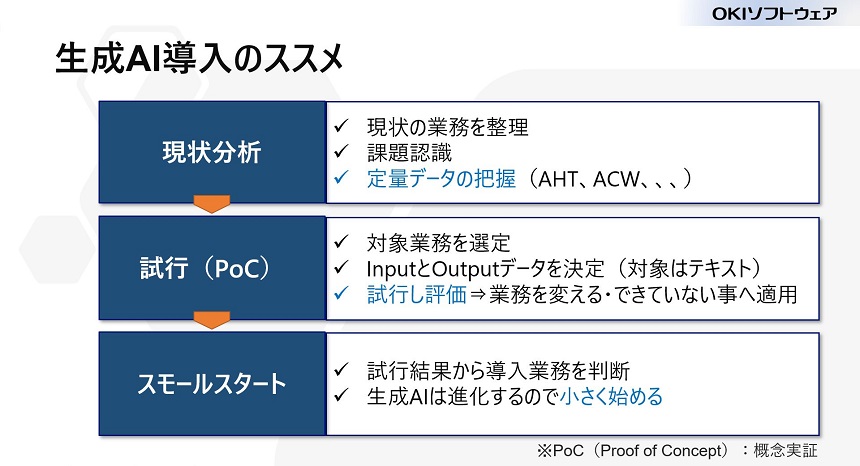 OKIソフトウェア

生成AI導入のススメ

現状分析

✓ 現状の業務を整理
✓ 課題認識
✓ 定量データの把握（AHT、ACW、、、）

試行（PoC）

✓ 対象業務を選定
✓ InputとOutputデータを決定（対象はテキスト）
✓ 試行し評価 ⇒ 業務を変える・できていない事へ適用

スモールスタート

✓ 試行結果から導入業務を判断
✓ 生成AIは進化するので小さく始める

※PoC（Proof of Concept）：概念実証